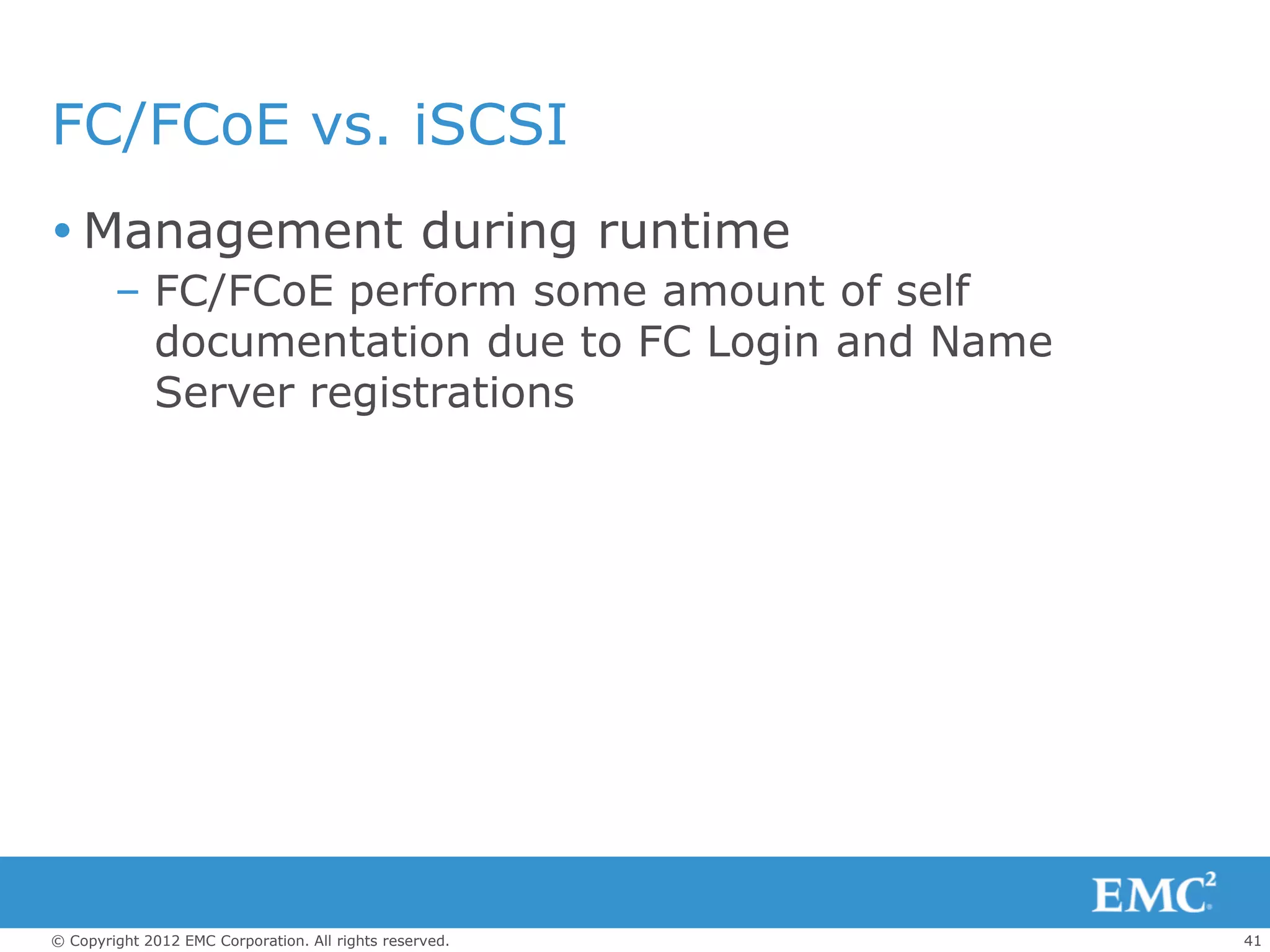 FC/FCoE vs. iSCSI

• Management during runtime
– FC/FCoE perform some amount of self documentation due to FC Login and Name Server registrations

EMC$^2$

© Copyright 2012 EMC Corporation. All rights reserved.

41